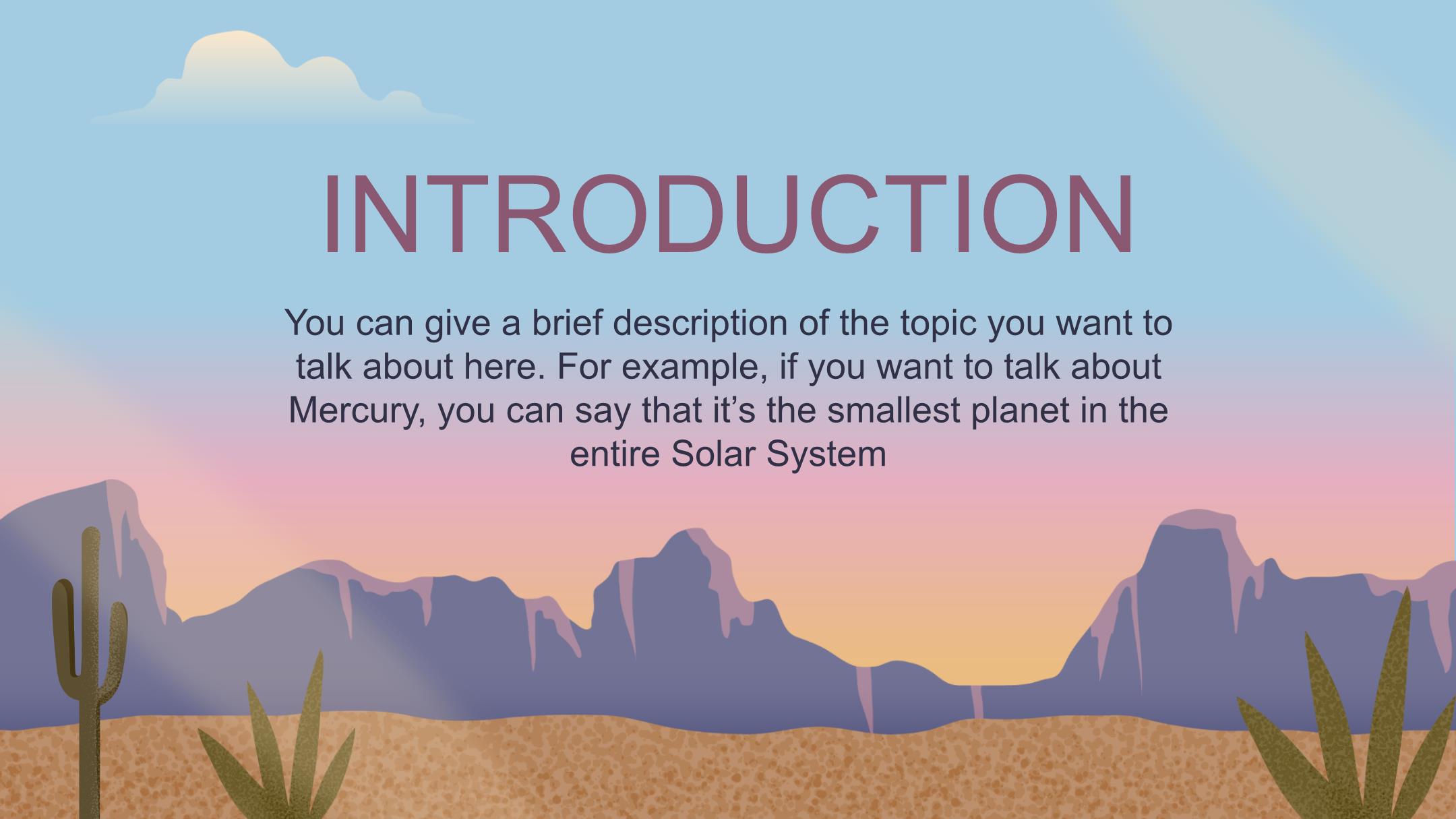 INTRODUCTION

You can give a brief description of the topic you want to talk about here. For example, if you want to talk about Mercury, you can say that it’s the smallest planet in the entire Solar System